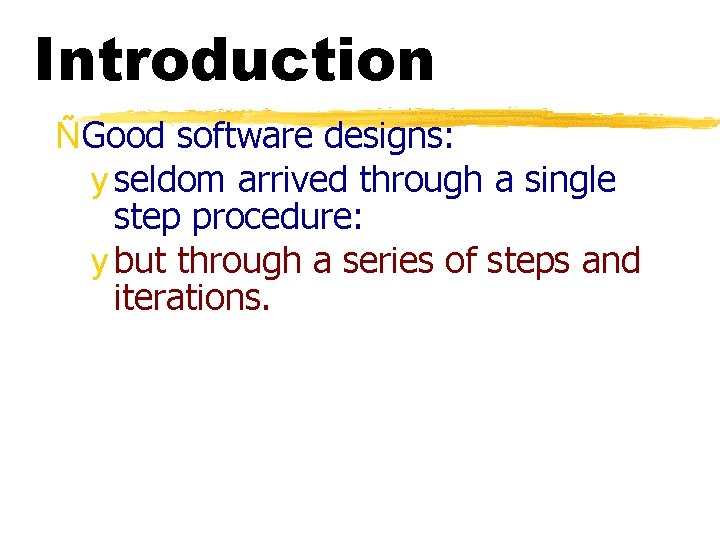 Introduction

ÑGood software designs:

y seldom arrived through a single step procedure:

y but through a series of steps and iterations.